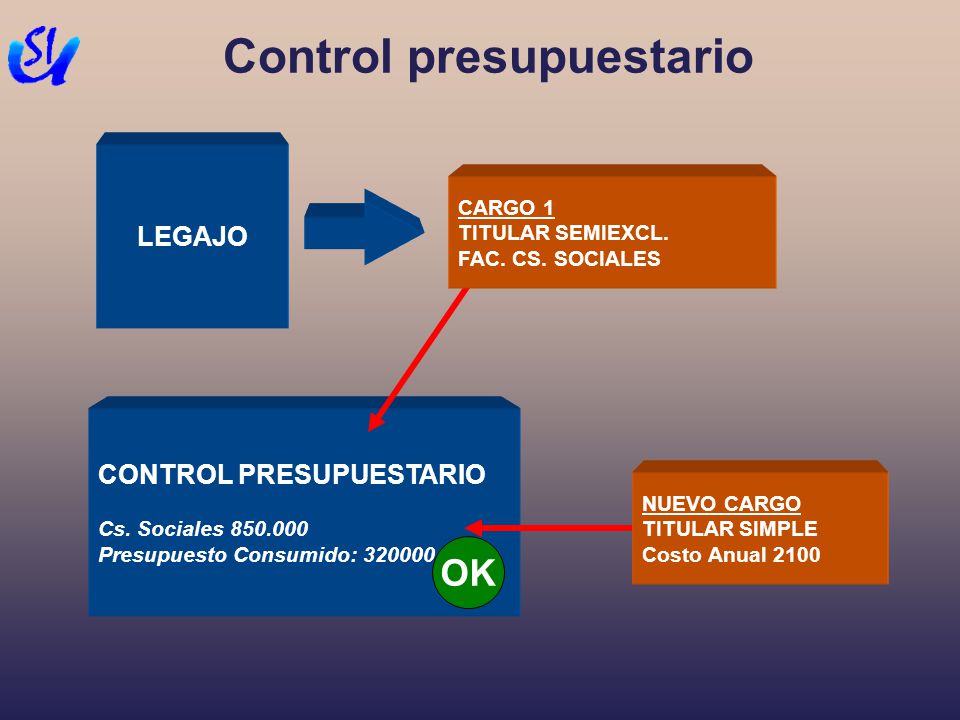 SIU

Control presupuestario

LEGAJO

CARGO 1
TITULAR SEMIEXCL.
FAC. CS. SOCIALES

CONTROL PRESUPUESTARIO

Cs. Sociales 850.000
Presupuesto Consumido: 320000

OK

NUEVO CARGO
TITULAR SIMPLE
Costo Anual 2100